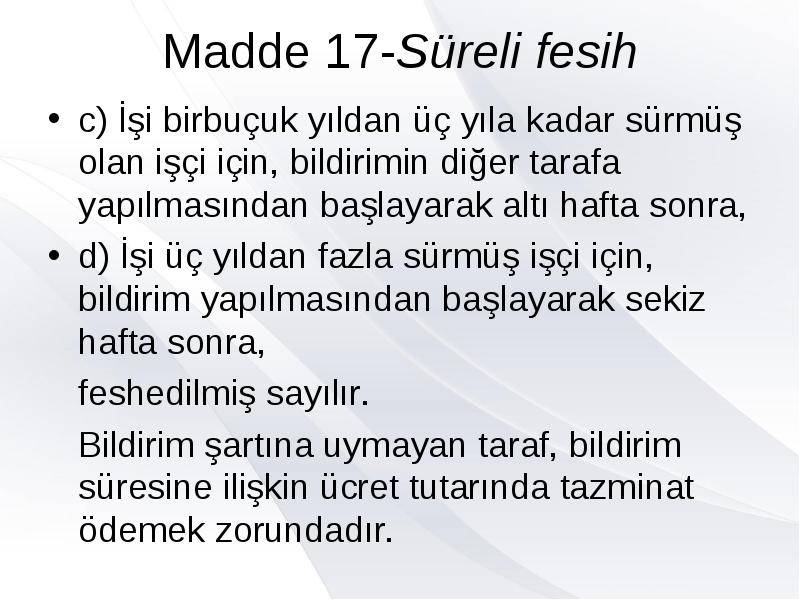 Madde 17-Süreli fesih

• c) İşi birbuçuk yıldan üç yıla kadar sürmüş olan işçi için, bildirimin diğer tarafa yapılmasından başlayarak altı hafta sonra,

• d) İşi üç yıldan fazla sürmüş işçi için, bildirim yapılmasından başlayarak sekiz hafta sonra,

feshedilmiş sayılır.

Bildirim şartına uymayan taraf, bildirim süresine ilişkin ücret tutarında tazminat ödemek zorundadır.